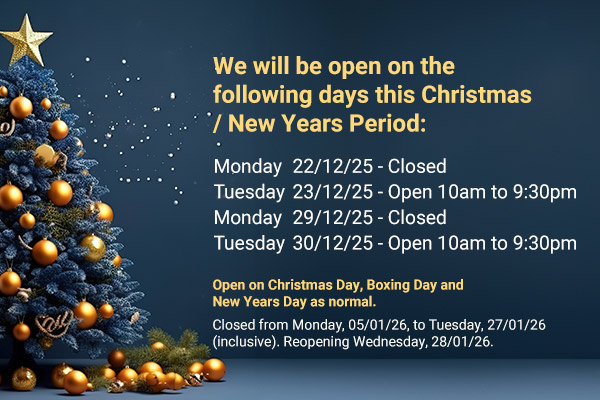 We will be open on the following days this Christmas / New Years Period:

Monday 22/12/25 - Closed
Tuesday 23/12/25 - Open 10am to 9:30pm
Monday 29/12/25 - Closed
Tuesday 30/12/25 - Open 10am to 9:30pm

Open on Christmas Day, Boxing Day and New Years Day as normal.

Closed from Monday, 05/01/26, to Tuesday, 27/01/26 (inclusive). Reopening Wednesday, 28/01/26.